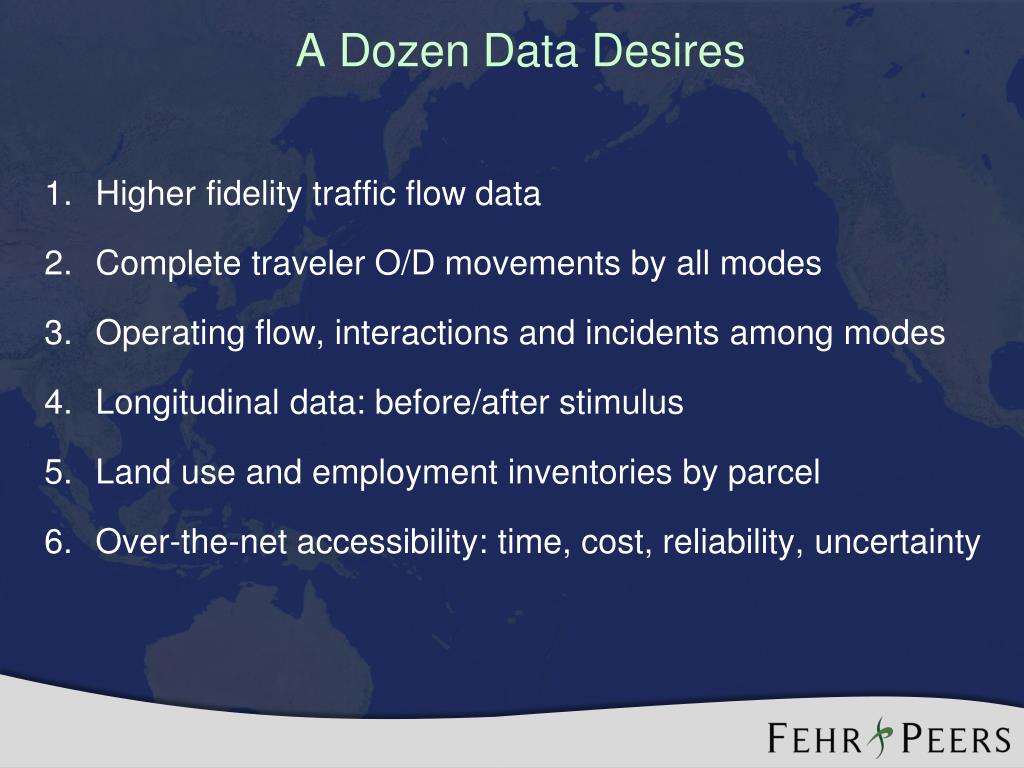 A Dozen Data Desires

1. Higher fidelity traffic flow data
2. Complete traveler O/D movements by all modes
3. Operating flow, interactions and incidents among modes
4. Longitudinal data: before/after stimulus
5. Land use and employment inventories by parcel
6. Over-the-net accessibility: time, cost, reliability, uncertainty

FEHR PEERS